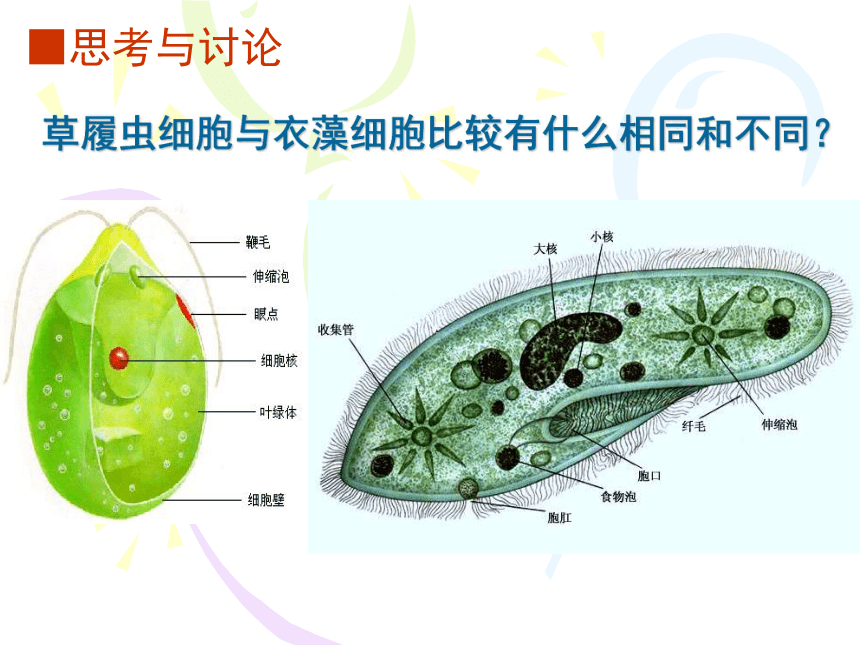 ■思考与讨论

草履虫细胞与衣藻细胞比较有什么相同和不同？

鞭毛
伸缩泡
眼点
细胞核
叶绿体
细胞壁

大核
小核
收集管
纤毛
伸缩泡
胞口
食物泡
胞肛